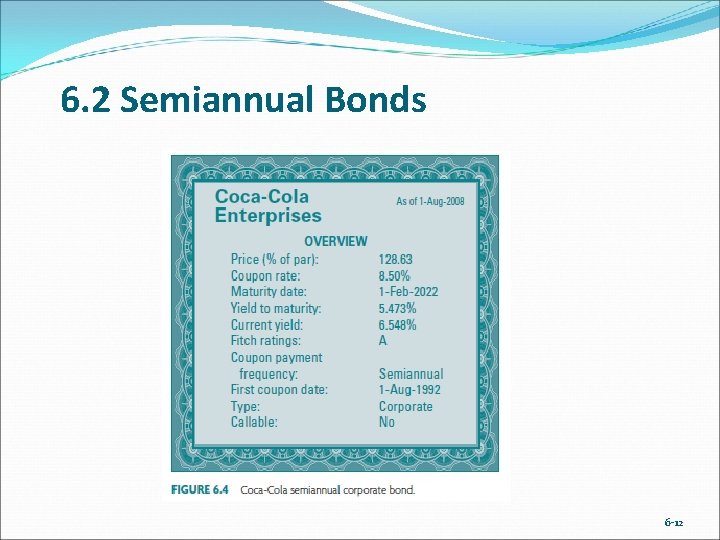 6.2 Semiannual Bonds

Coca-Cola Enterprises

As of 1-Aug-2008

OVERVIEW

| | |
|---|---|
| Price (% of par): | 128.63 |
| Coupon rate: | 8.50% |
| Maturity date: | 1-Feb-2022 |
| Yield to maturity: | 5.473% |
| Current yield: | 6.548% |
| Fitch ratings: | A |
| Coupon payment frequency: | Semiannual |
| First coupon date: | 1-Aug-1992 |
| Type: | Corporate |
| Callable: | No |

FIGURE 6.4 Coca-Cola semiannual corporate bond.

6-12